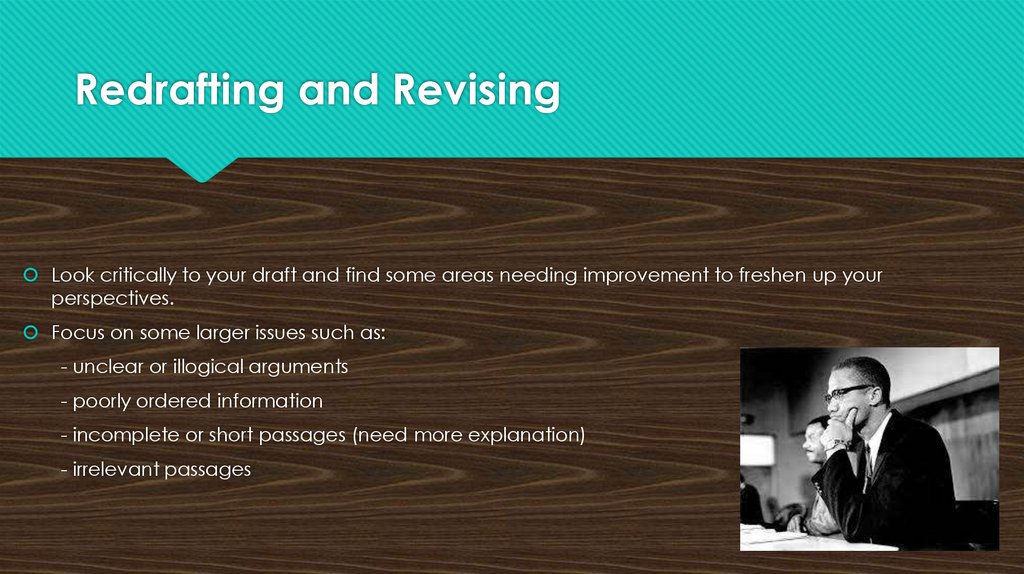 Redrafting and Revising

Look critically to your draft and find some areas needing improvement to freshen up your perspectives.

Focus on some larger issues such as:

- unclear or illogical arguments

- poorly ordered information

- incomplete or short passages (need more explanation)

- irrelevant passages